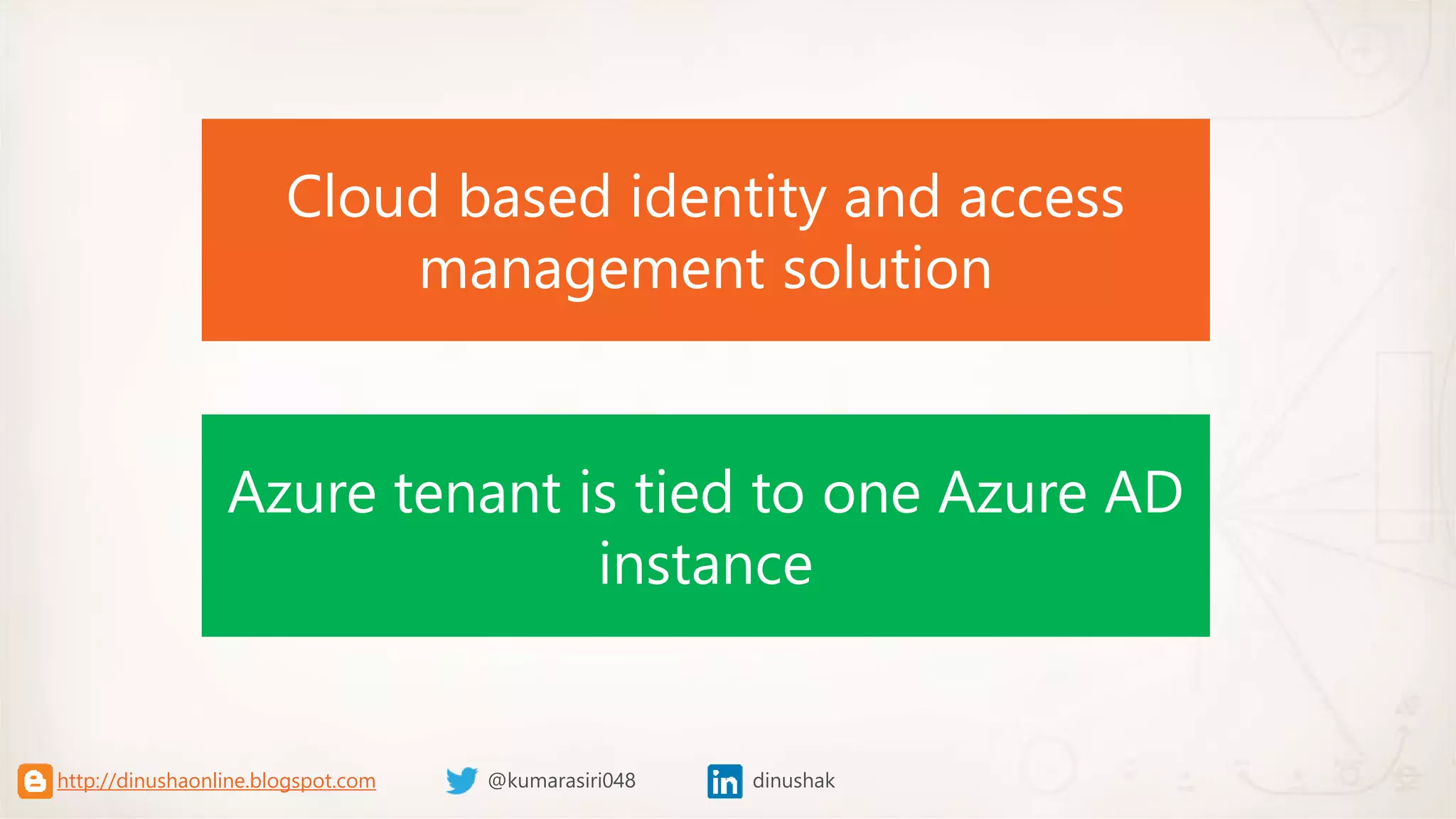 Cloud based identity and access management solution

Azure tenant is tied to one Azure AD instance

http://dinushaonline.blogspot.com @kumarasiri048 dinushak